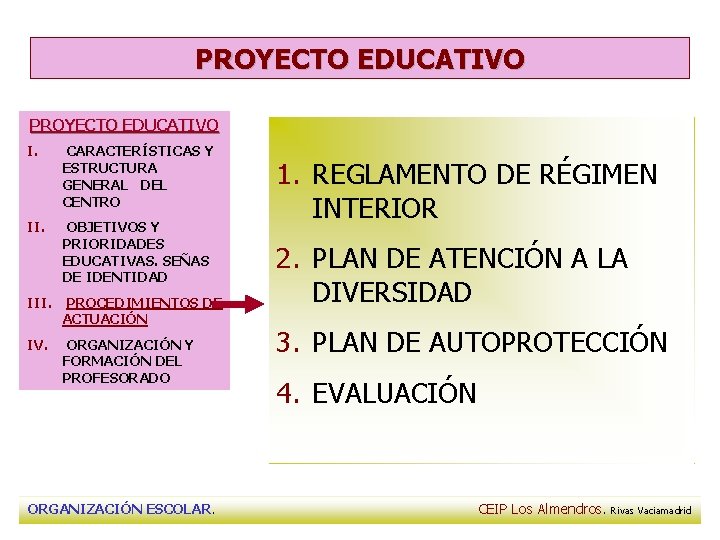 PROYECTO EDUCATIVO

PROYECTO EDUCATIVO

I. CARACTERÍSTICAS Y ESTRUCTURA GENERAL DEL CENTRO

II. OBJETIVOS Y PRIORIDADES EDUCATIVAS. SEÑAS DE IDENTIDAD

III. PROCEDIMIENTOS DE ACTUACIÓN

IV. ORGANIZACIÓN Y FORMACIÓN DEL PROFESORADO

1. REGLAMENTO DE RÉGIMEN INTERIOR

2. PLAN DE ATENCIÓN A LA DIVERSIDAD

3. PLAN DE AUTOPROTECCIÓN

4. EVALUACIÓN

ORGANIZACIÓN ESCOLAR.

CEIP Los Almendros. Rivas Vaciamadrid